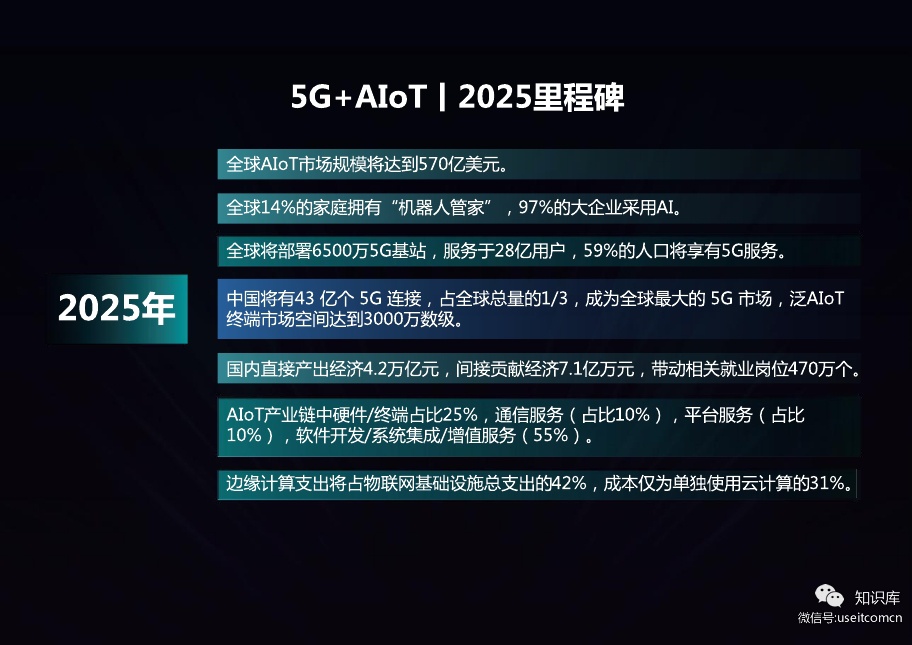 5G+AIoT | 2025里程碑

2025年

全球AIoT市场规模将达到570亿美元。

全球14%的家庭拥有“机器人管家”，97%的大企业采用AI。

全球将部署6500万5G基站，服务于28亿用户，59%的人口将享有5G服务。

中国将有43 亿个 5G 连接，占全球总量的1/3，成为全球最大的 5G 市场，泛AIoT终端市场空间达到3000万数级。

国内直接产出经济4.2万亿元，间接贡献经济7.1亿万元，带动相关就业岗位470万个。

AIoT产业链中硬件/终端占比25%，通信服务（占比10%），平台服务（占比10%），软件开发/系统集成/增值服务（55%）。

边缘计算支出将占物联网基础设施总支出的42%，成本仅为单独使用云计算的31%。

知识库
微信号:useitcomcn